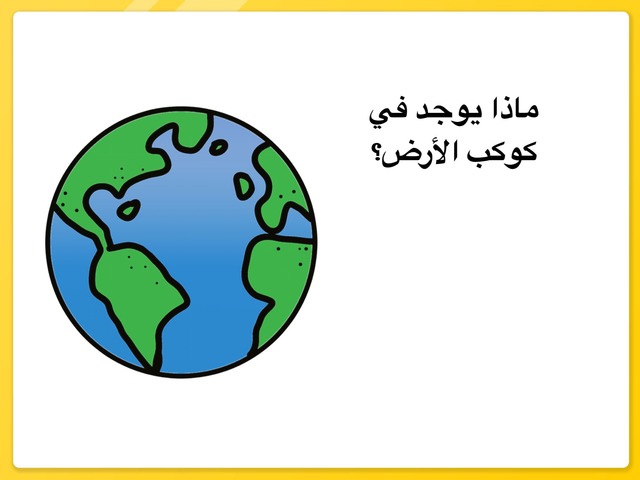 ماذا يوجد في كوكب الأرض؟